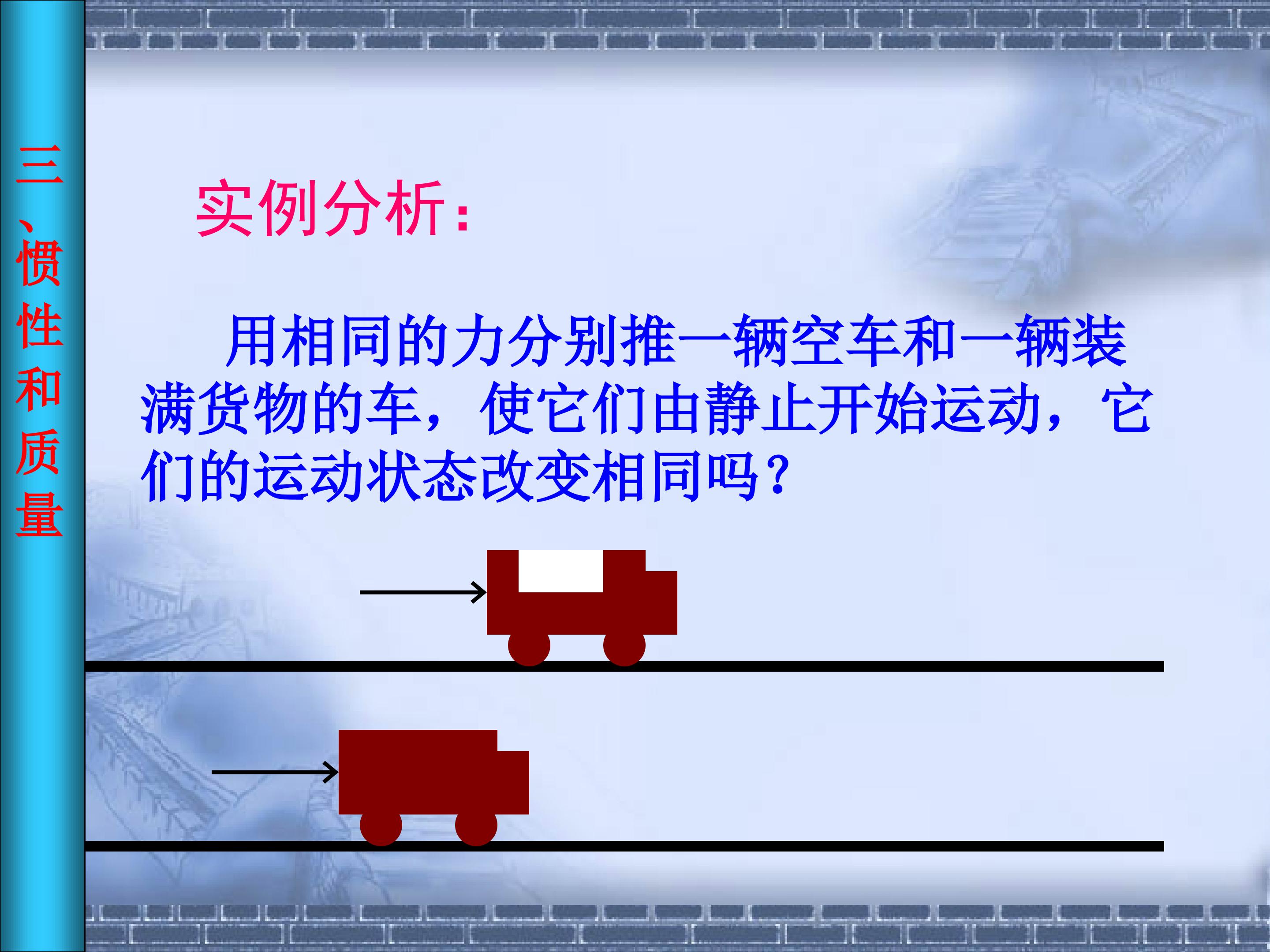 三、惯性和质量

实例分析：

用相同的力分别推一辆空车和一辆装满货物的车，使它们由静止开始运动，它们的运动状态改变相同吗？